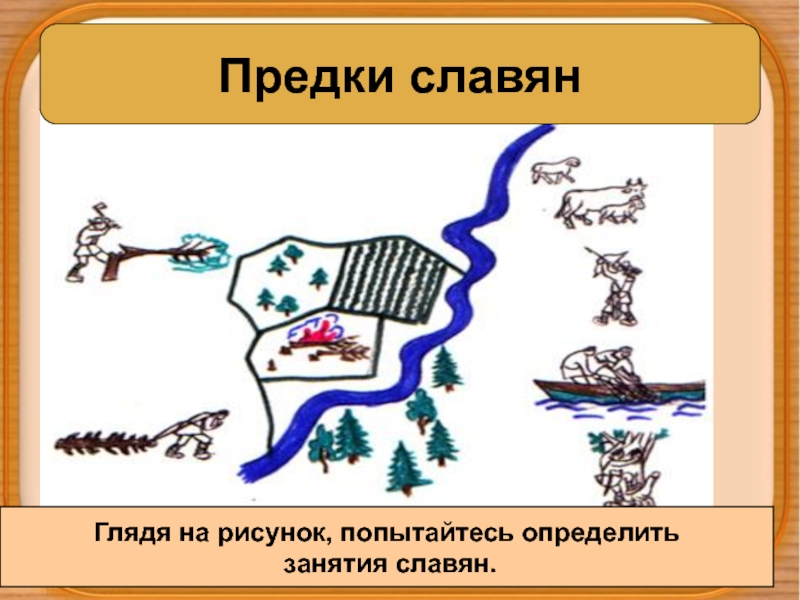 Предки славян

Глядя на рисунок, попытайтесь определить занятия славян.